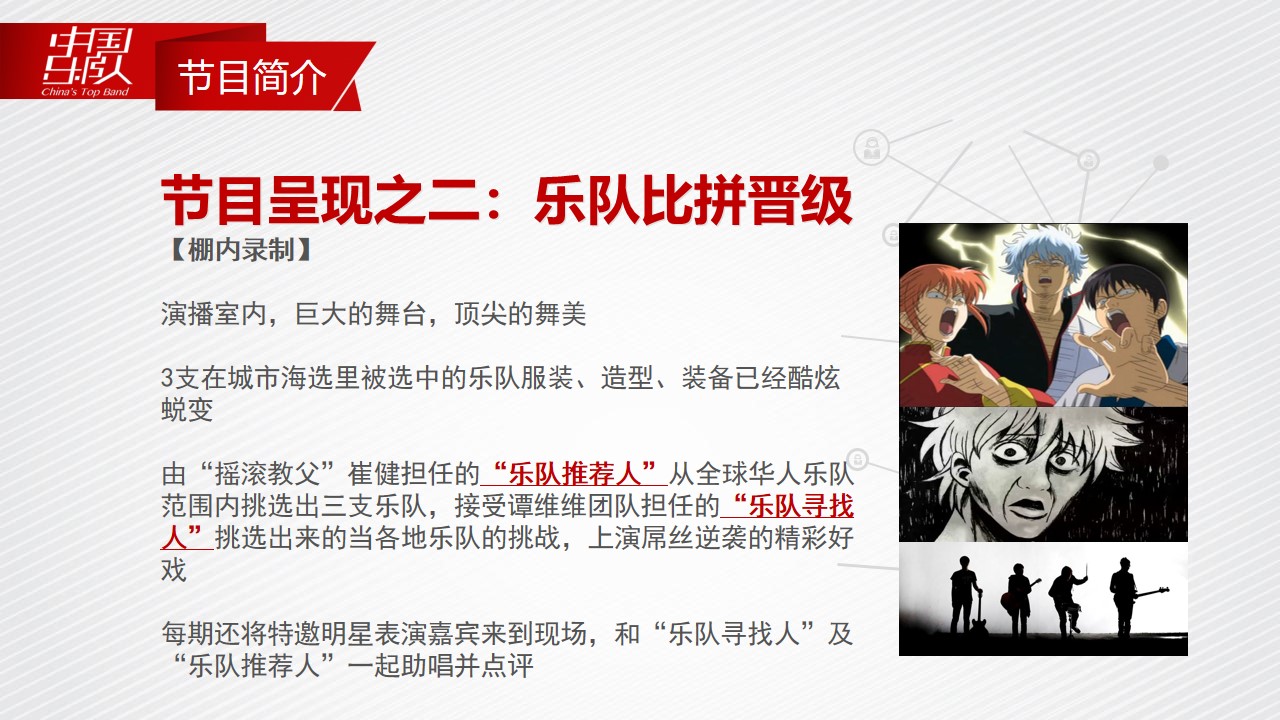 中国乐队
China's Top Band

节目简介

节目呈现之二：乐队比拼晋级
【棚内录制】

演播室内，巨大的舞台，顶尖的舞美

3支在城市海选里被选中的乐队服装、造型、装备已经酷炫蜕变

由“摇滚教父”崔健担任的“乐队推荐人”从全球华人乐队范围内挑选出三支乐队，接受谭维维团队担任的“乐队寻找人”挑选出来的当各地乐队的挑战，上演屌丝逆袭的精彩好戏

每期还将特邀明星表演嘉宾来到现场，和“乐队寻找人”及“乐队推荐人”一起助唱并点评